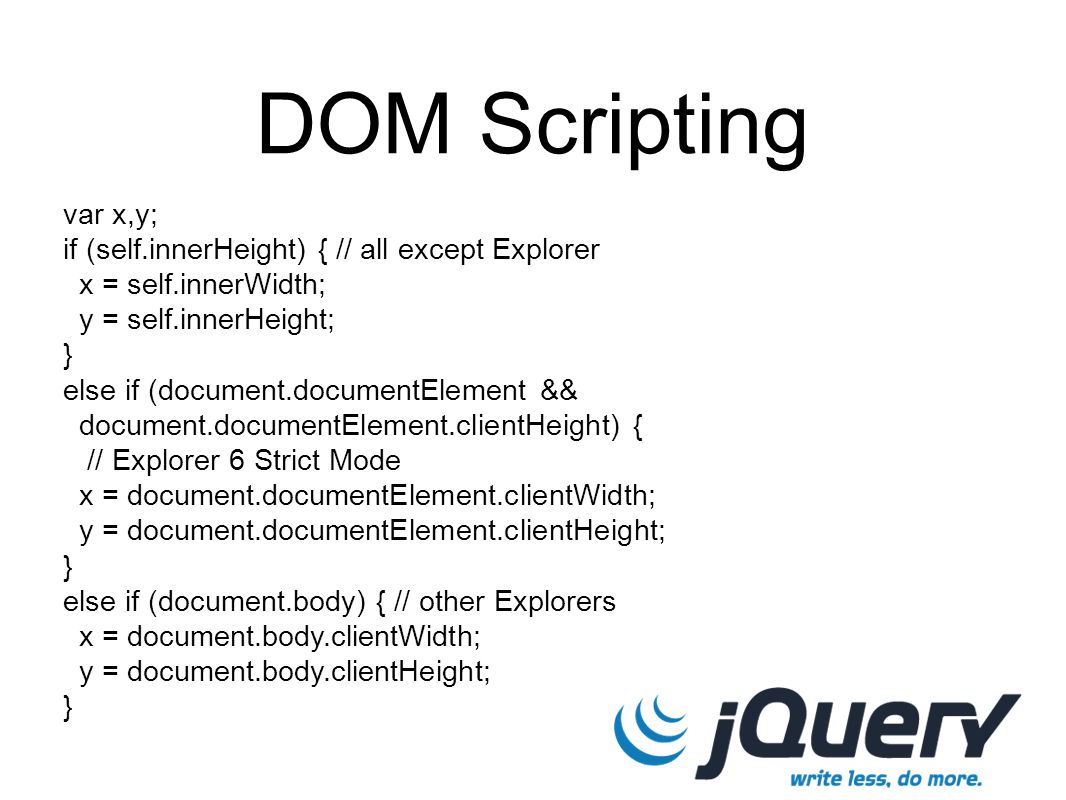 DOM Scripting

var x,y;
if (self.innerHeight) { // all except Explorer
x = self.innerWidth;
y = self.innerHeight;
}
else if (document.documentElement &&
document.documentElement.clientHeight) {
// Explorer 6 Strict Mode
x = document.documentElement.clientWidth;
y = document.documentElement.clientHeight;
}
else if (document.body) { // other Explorers
x = document.body.clientWidth;
y = document.body.clientHeight;
}

jQuery
write less, do more.